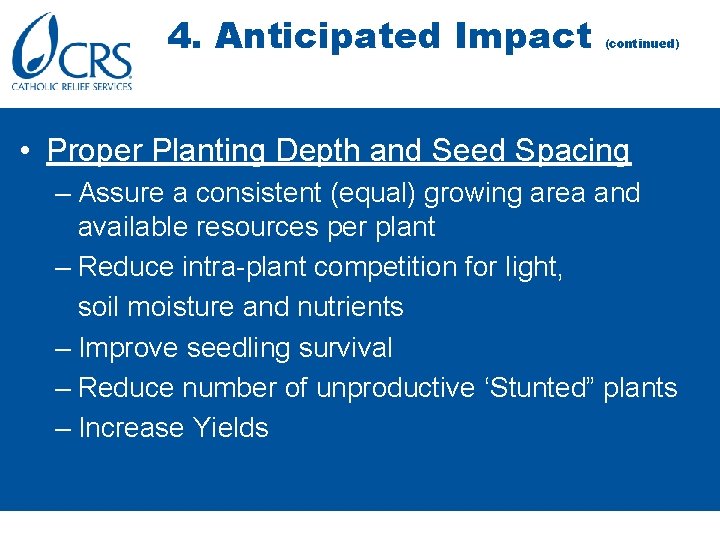 CRS
CATHOLIC RELIEF SERVICES

4. Anticipated Impact (continued)

• Proper Planting Depth and Seed Spacing
– Assure a consistent (equal) growing area and available resources per plant
– Reduce intra-plant competition for light, soil moisture and nutrients
– Improve seedling survival
– Reduce number of unproductive ‘Stunted” plants
– Increase Yields